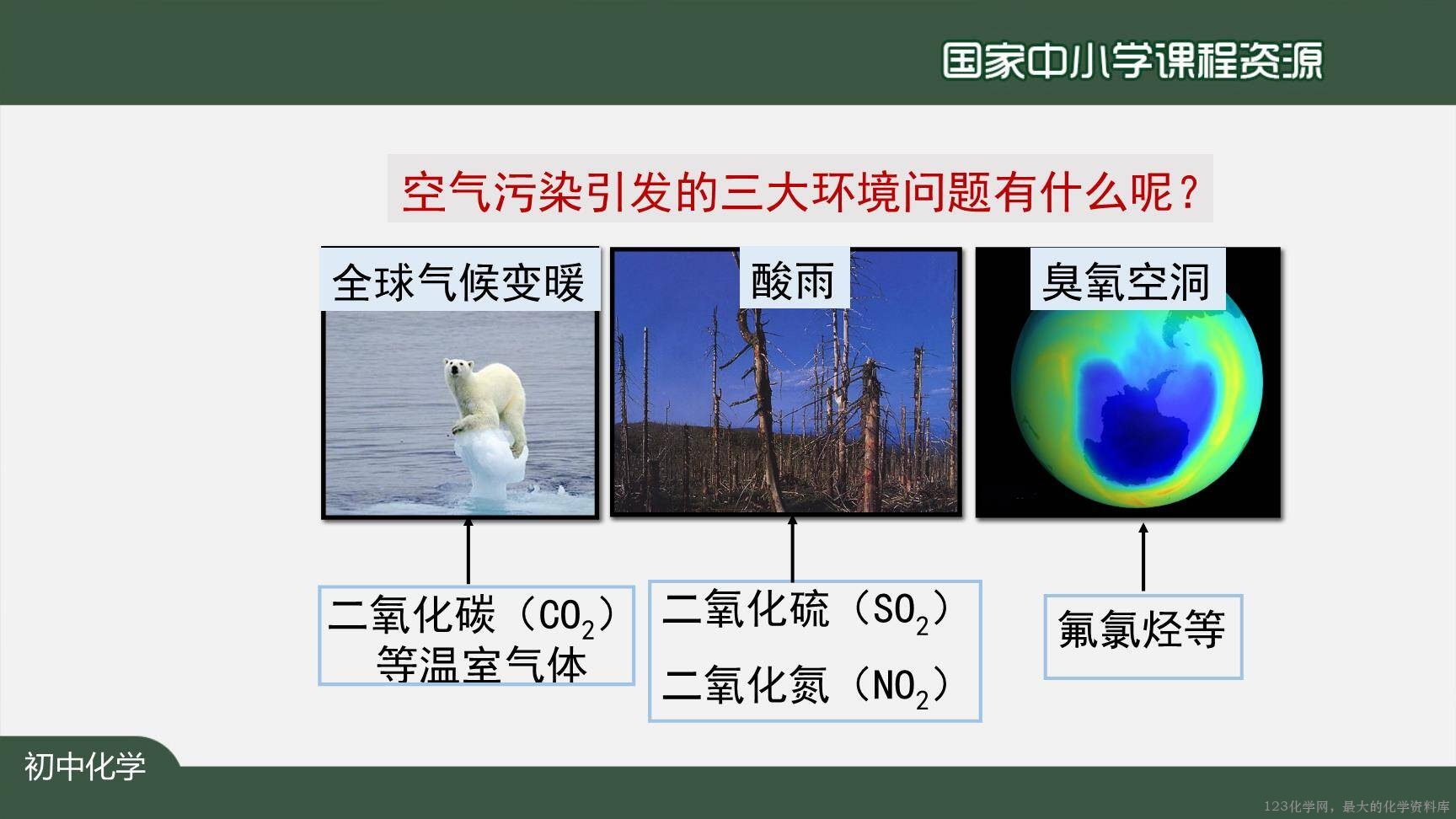 国家中小学课程资源

空气污染引发的三大环境问题有什么呢？

全球气候变暖

酸雨

臭氧空洞

二氧化碳（$CO_2$）等温室气体

二氧化硫（$SO_2$）

二氧化氮（$NO_2$）

氟氯烃等

初中化学

123化学网，最大的化学资料库